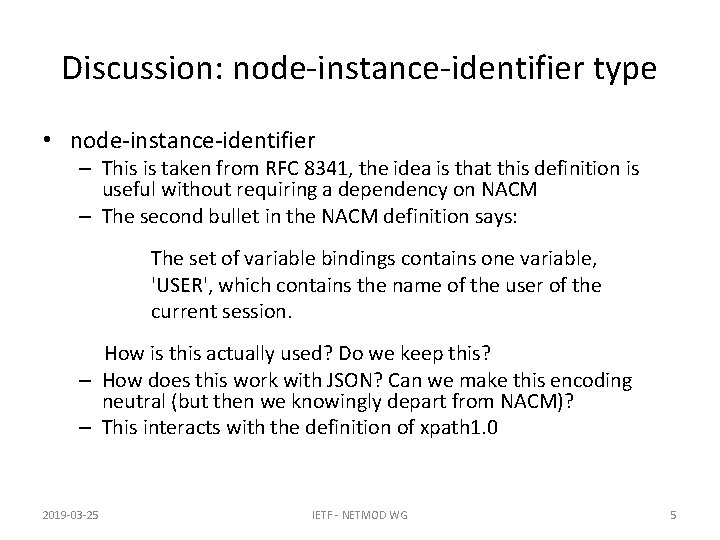 Discussion: node-instance-identifier type

• node-instance-identifier
– This is taken from RFC 8341, the idea is that this definition is useful without requiring a dependency on NACM
– The second bullet in the NACM definition says:

The set of variable bindings contains one variable, 'USER', which contains the name of the user of the current session.

How is this actually used? Do we keep this?
– How does this work with JSON? Can we make this encoding neutral (but then we knowingly depart from NACM)?
– This interacts with the definition of xpath1.0

2019-03-25 IETF - NETMOD WG 5